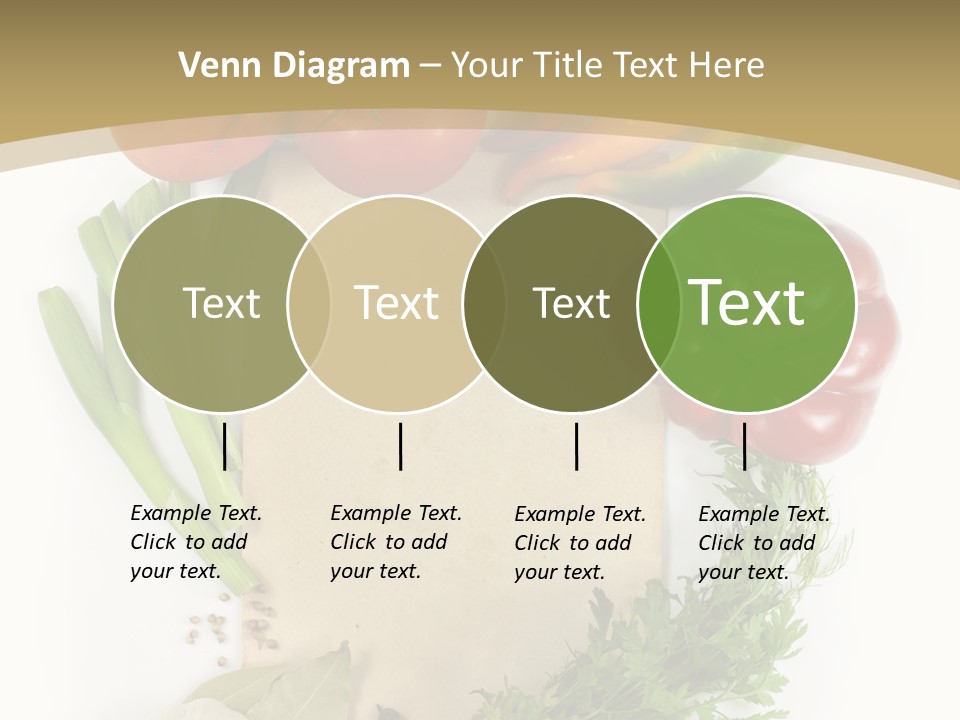 Venn Diagram – Your Title Text Here

Text

Text

Text

Text

Example Text. Click to add your text.

Example Text. Click to add your text.

Example Text. Click to add your text.

Example Text. Click to add your text.